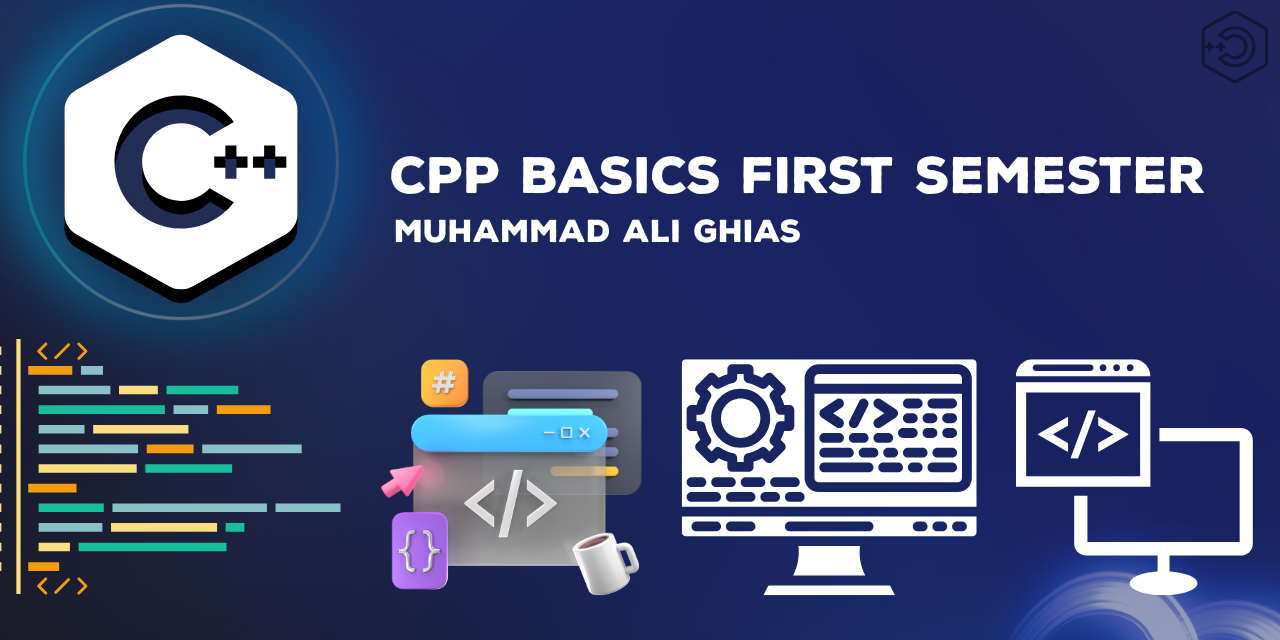 C++

CPP BASICS FIRST SEMESTER
MUHAMMAD ALI GHIAS

</>
#
</>
{}
</>
</>
</>